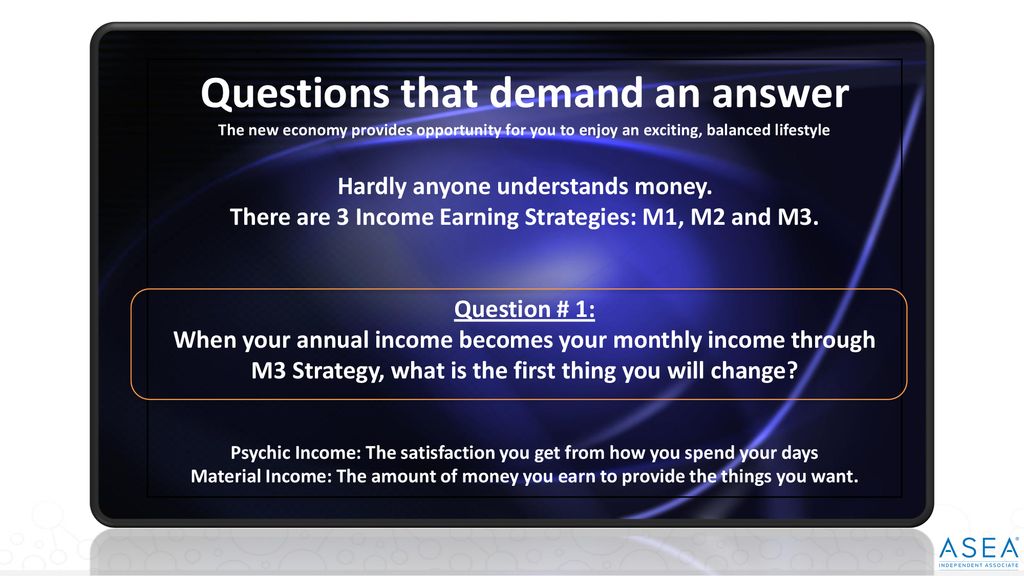 Questions that demand an answer
The new economy provides opportunity for you to enjoy an exciting, balanced lifestyle

Hardly anyone understands money.
There are 3 Income Earning Strategies: M1, M2 and M3.

Question # 1:
When your annual income becomes your monthly income through M3 Strategy, what is the first thing you will change?

Psychic Income: The satisfaction you get from how you spend your days
Material Income: The amount of money you earn to provide the things you want.

ASEA
INDEPENDENT ASSOCIATE